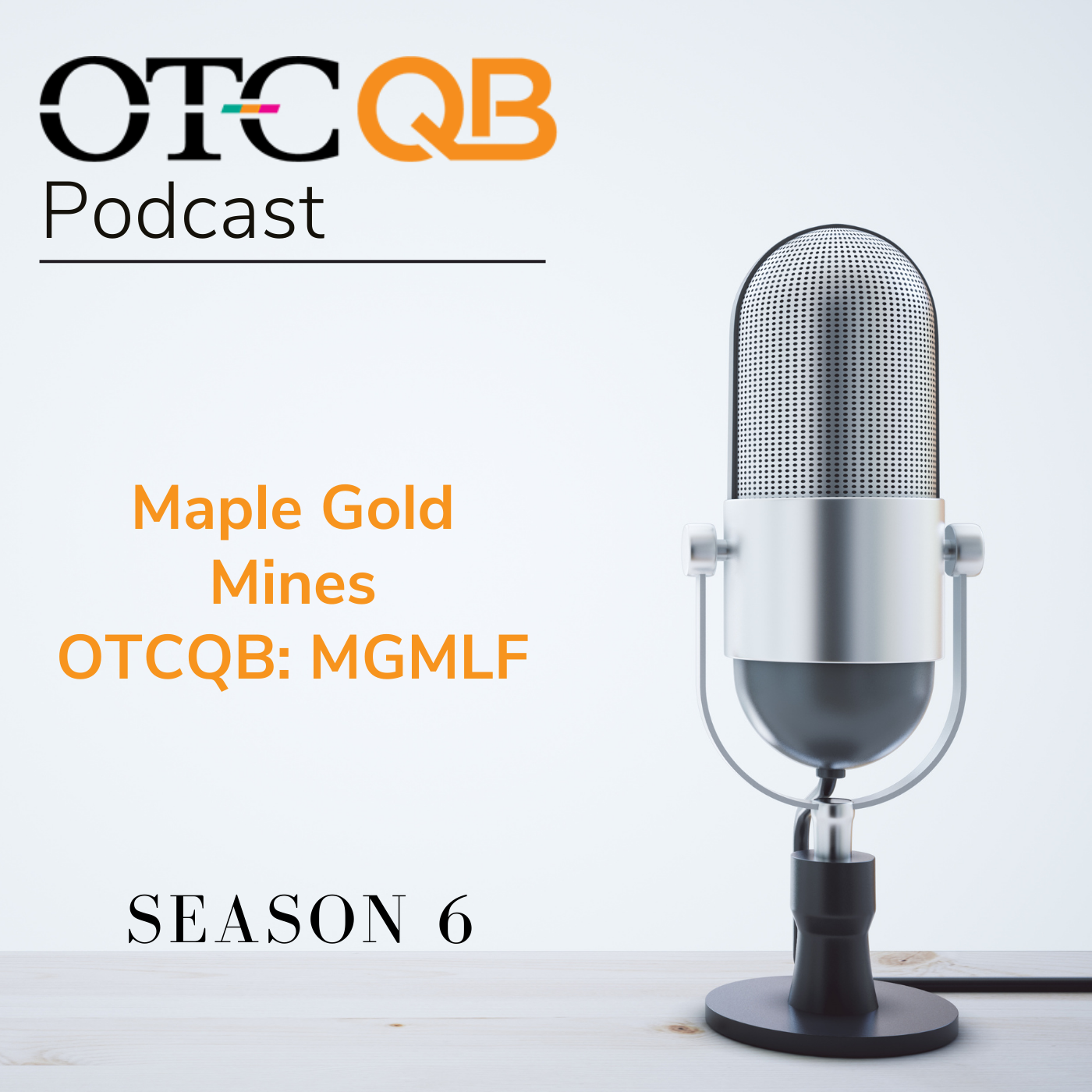 OTCQB
Podcast

Maple Gold Mines
OTCQB: MGMLF

SEASON 6